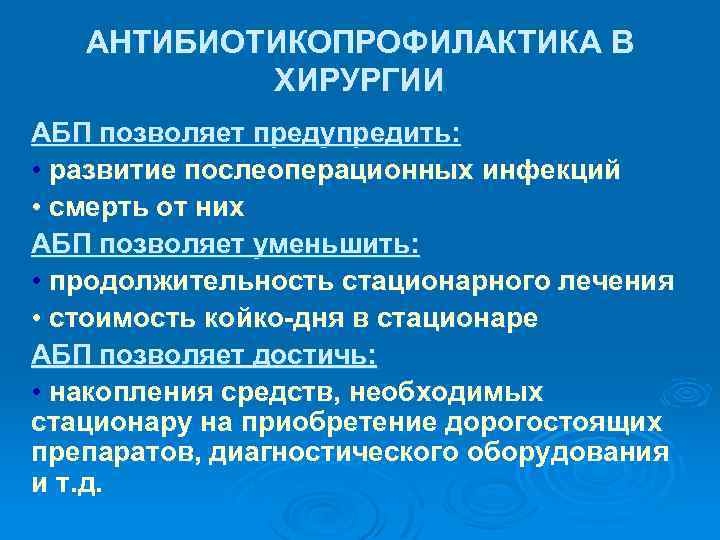 АНТИБИОТИКОПРОФИЛАКТИКА В ХИРУРГИИ

АБП позволяет предупредить:

• развитие послеоперационных инфекций

• смерть от них

АБП позволяет уменьшить:

• продолжительность стационарного лечения

• стоимость койко-дня в стационаре

АБП позволяет достичь:

• накопления средств, необходимых стационару на приобретение дорогостоящих препаратов, диагностического оборудования и т.д.